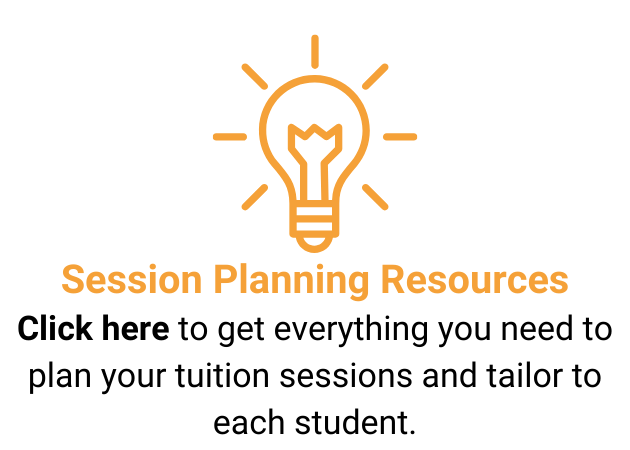 Session Planning Resources

Click here to get everything you need to plan your tuition sessions and tailor to each student.